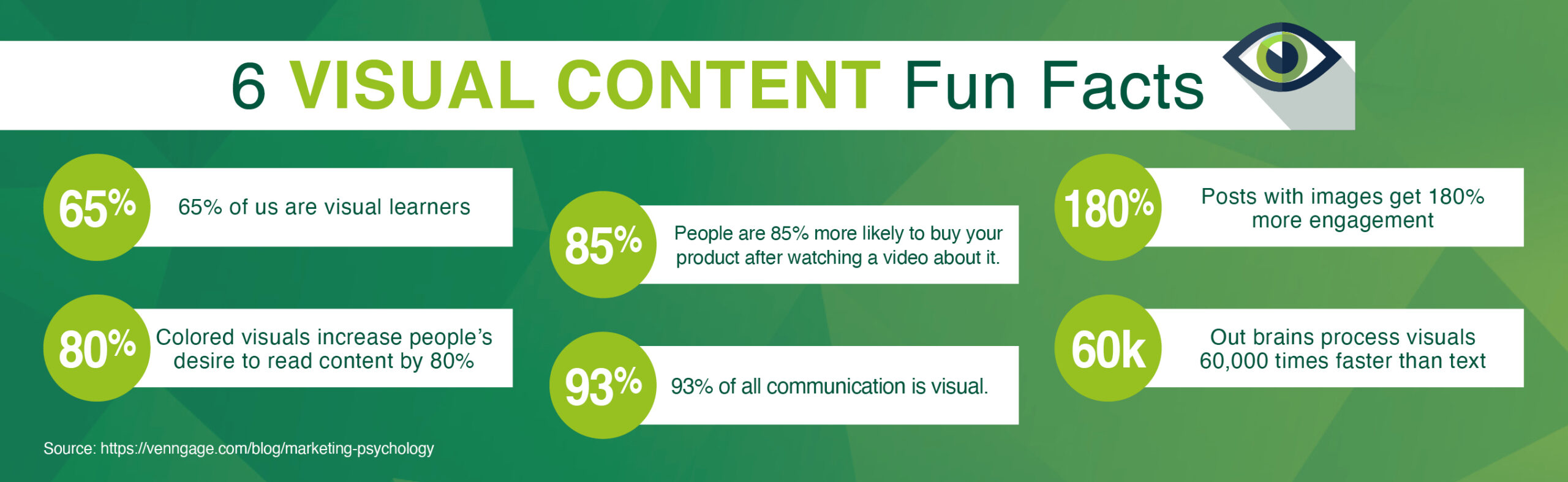 6 VISUAL CONTENT Fun Facts

65%
65% of us are visual learners

80%
Colored visuals increase people's desire to read content by 80%

85%
People are 85% more likely to buy your product after watching a video about it.

93%
93% of all communication is visual.

180%
Posts with images get 180% more engagement

60k
Out brains process visuals 60,000 times faster than text

Source: https://venngage.com/blog/marketing-psychology